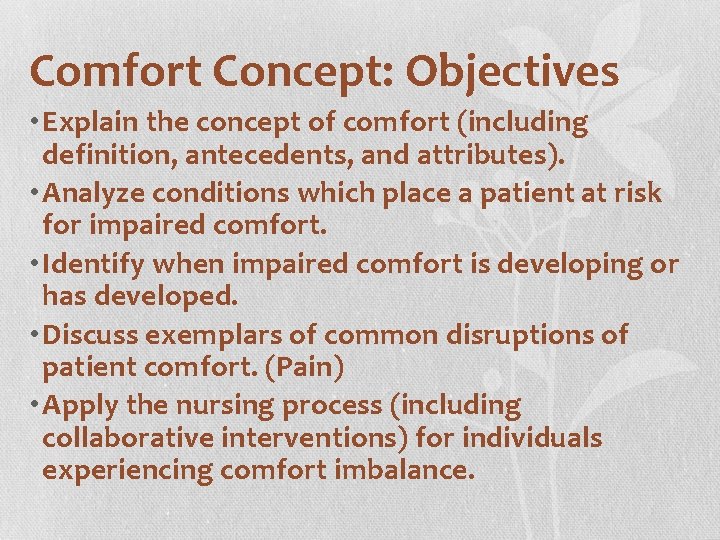 Comfort Concept: Objectives

• Explain the concept of comfort (including definition, antecedents, and attributes).

• Analyze conditions which place a patient at risk for impaired comfort.

• Identify when impaired comfort is developing or has developed.

• Discuss exemplars of common disruptions of patient comfort. (Pain)

• Apply the nursing process (including collaborative interventions) for individuals experiencing comfort imbalance.